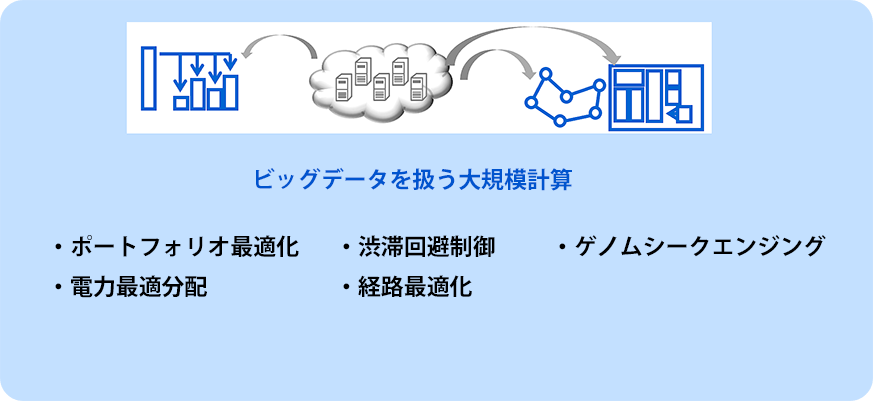 ビッグデータを扱う大規模計算

・ポートフォリオ最適化

・電力最適分配

・渋滞回避制御

・経路最適化

・ゲノムシークエンジング